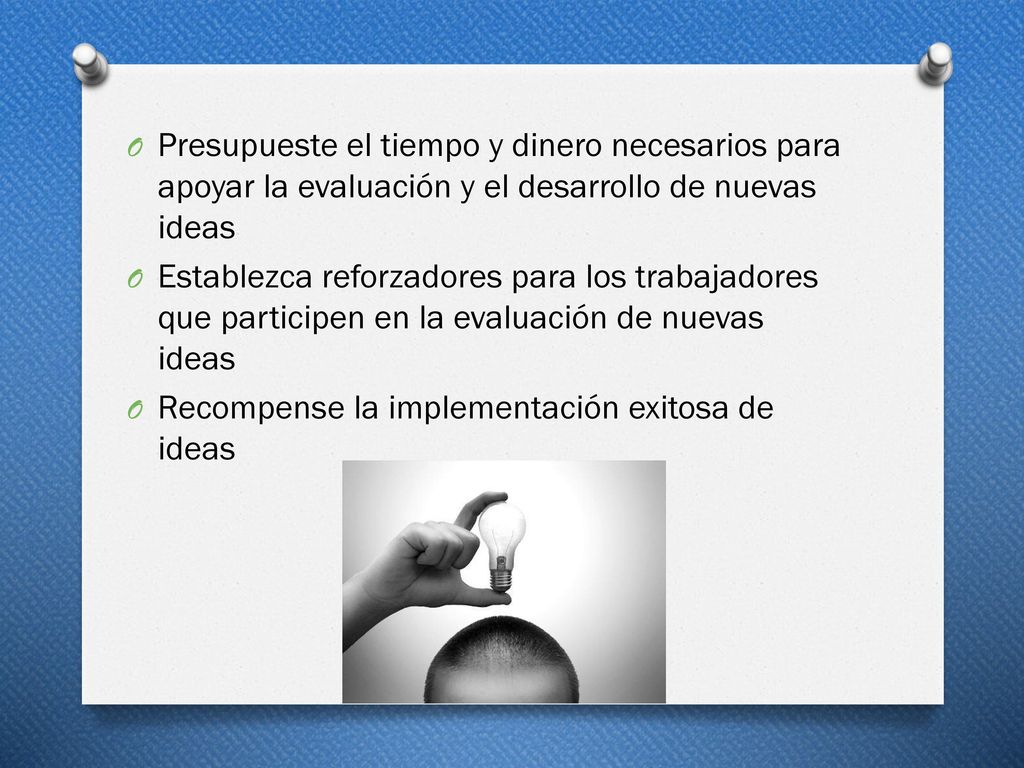 O Presupueste el tiempo y dinero necesarios para apoyar la evaluación y el desarrollo de nuevas ideas

O Establezca reforzadores para los trabajadores que participen en la evaluación de nuevas ideas

O Recompense la implementación exitosa de ideas